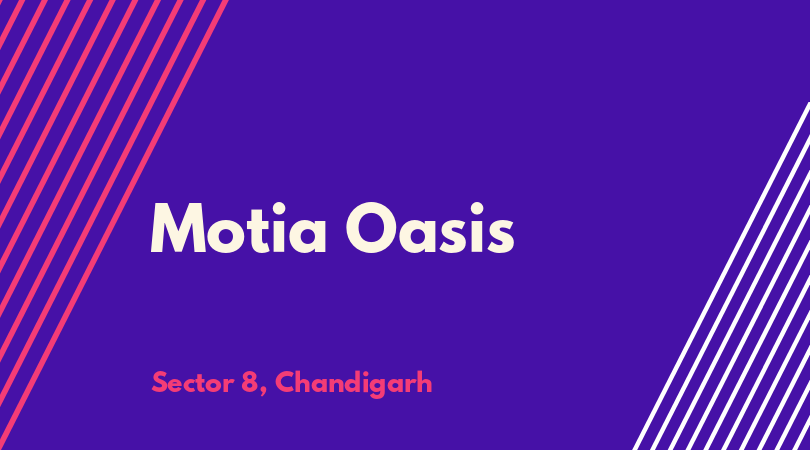 Motia Oasis

Sector 8, Chandigarh